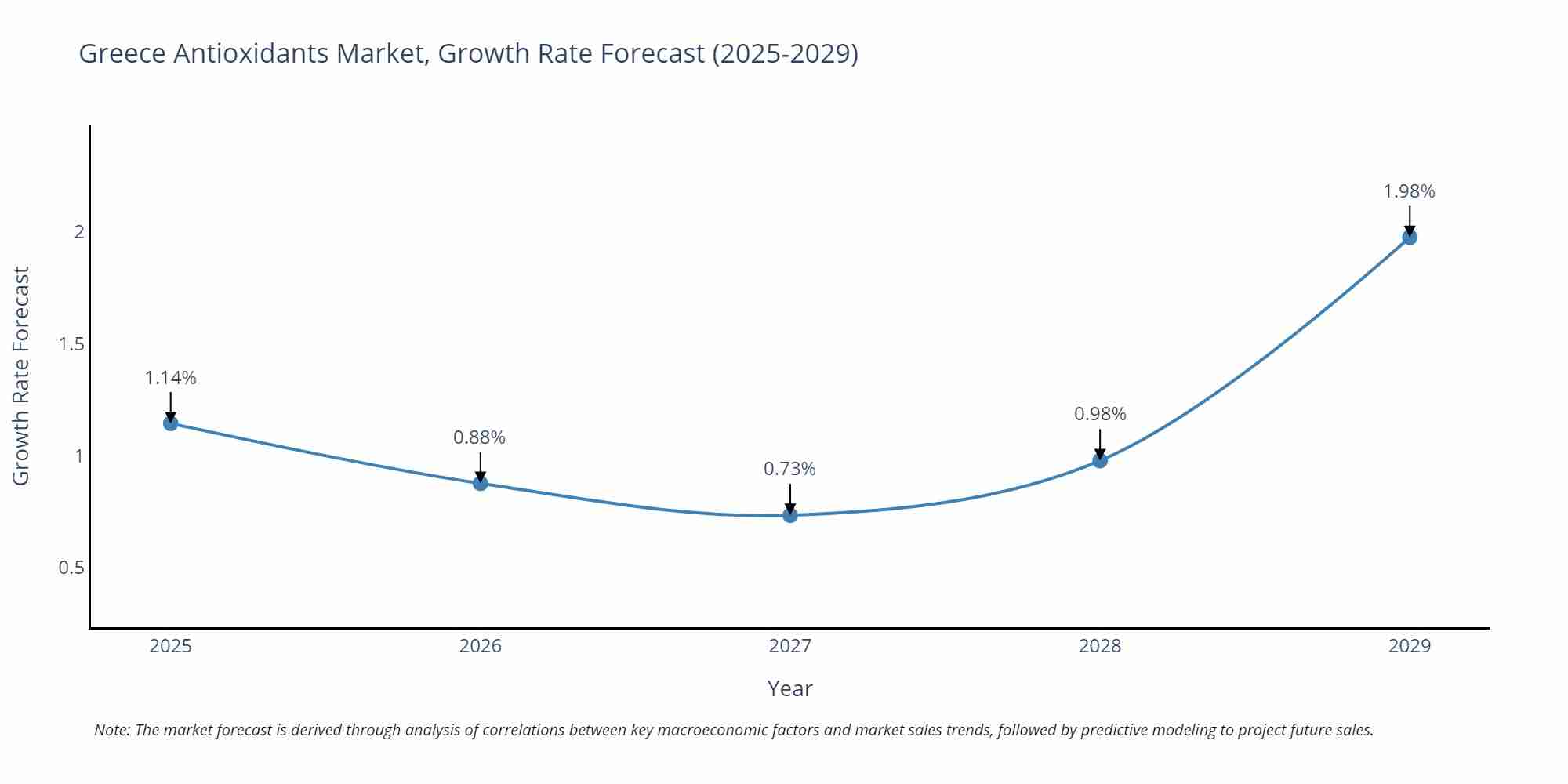 Greece Antioxidants Market, Growth Rate Forecast (2025-2029)

Growth Rate Forecast

2
1.5
1
0.5

1.14%
0.88%
0.73%
0.98%
1.98%

2025
2026
2027
2028
2029

Year

Note: The market forecast is derived through analysis of correlations between key macroeconomic factors and market sales trends, followed by predictive modeling to project future sales.